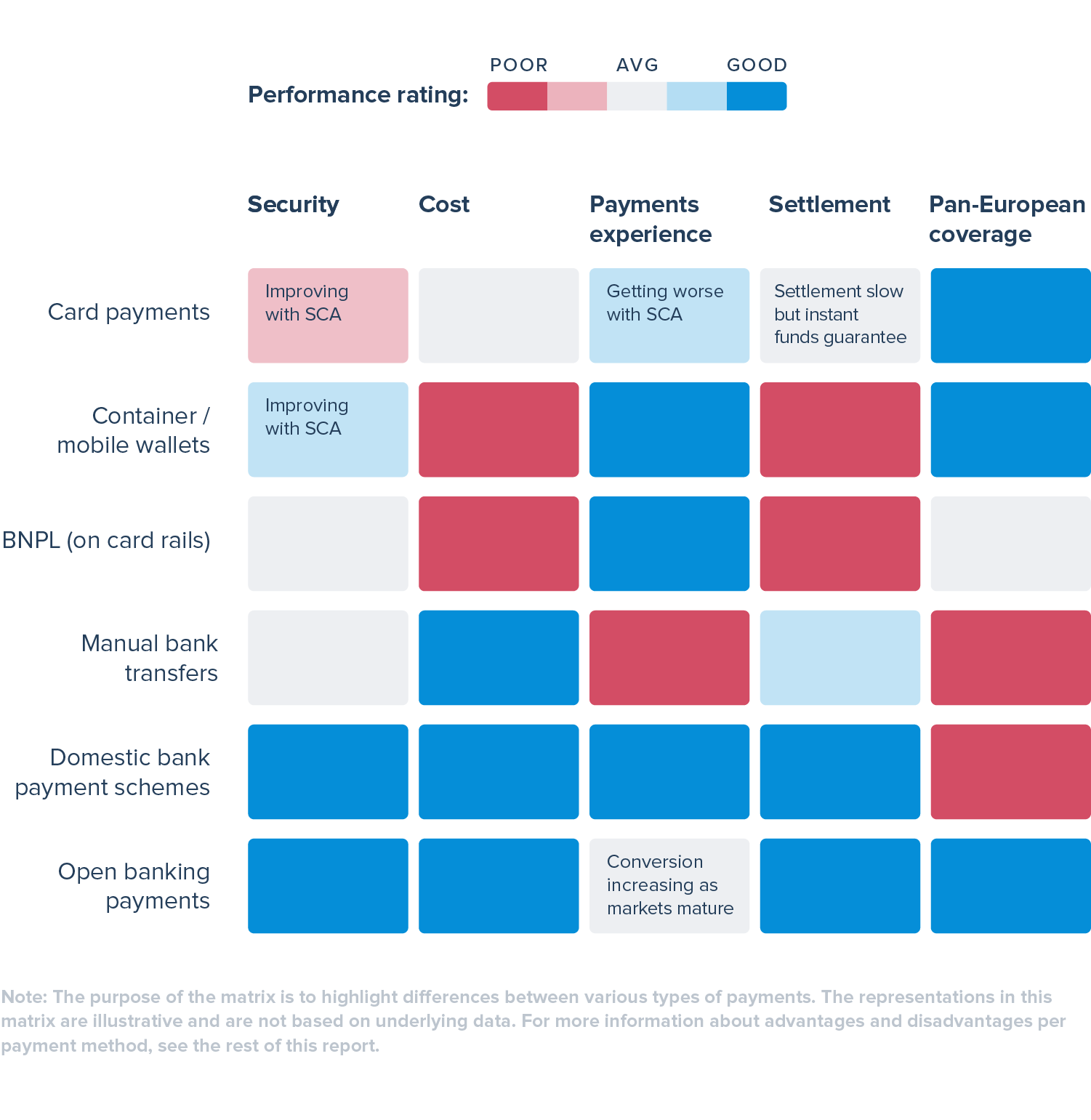 Performance rating: POOR AVG GOOD

| | Security | Cost | Payments experience | Settlement | Pan-European coverage |
|---|---|---|---|---|---|
| Card payments | Improving with SCA | | Getting worse with SCA | Settlement slow but instant funds guarantee | |
| Container / mobile wallets | Improving with SCA | | | | |
| BNPL (on card rails) | | | | | |
| Manual bank transfers | | | | | |
| Domestic bank payment schemes | | | | | |
| Open banking payments | | | Conversion increasing as markets mature | | |

Note: The purpose of the matrix is to highlight differences between various types of payments. The representations in this matrix are illustrative and are not based on underlying data. For more information about advantages and disadvantages per payment method, see the rest of this report.